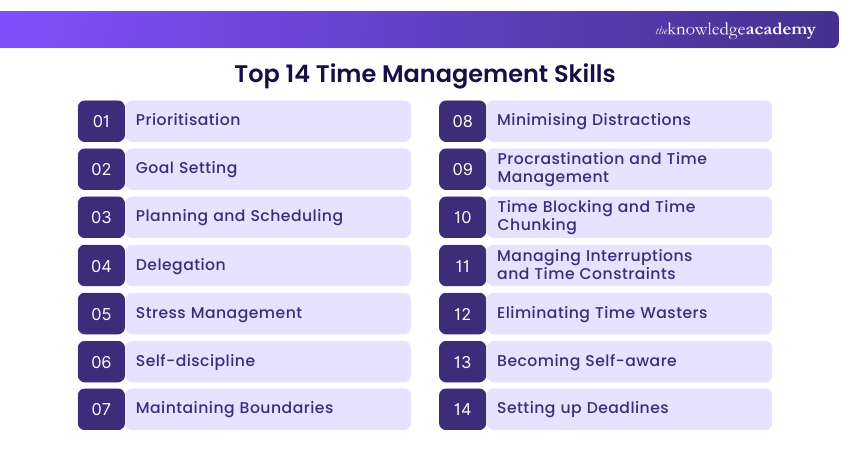 theknowledgeacademy

Top 14 Time Management Skills

01 Prioritisation

02 Goal Setting

03 Planning and Scheduling

04 Delegation

05 Stress Management

06 Self-discipline

07 Maintaining Boundaries

08 Minimising Distractions

09 Procrastination and Time Management

10 Time Blocking and Time Chunking

11 Managing Interruptions and Time Constraints

12 Eliminating Time Wasters

13 Becoming Self-aware

14 Setting up Deadlines